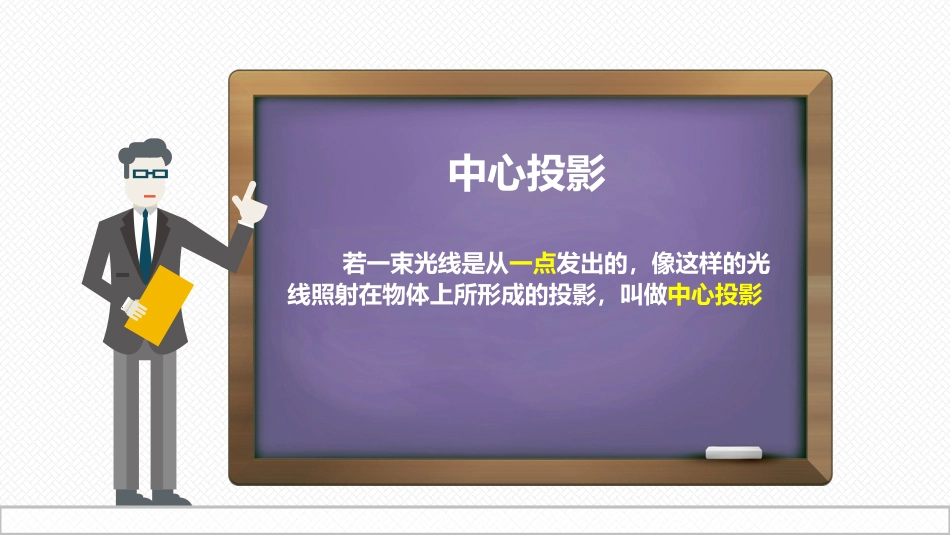 中心投影

若一束光线是从一点发出的，像这样的光线照射在物体上所形成的投影，叫做中心投影